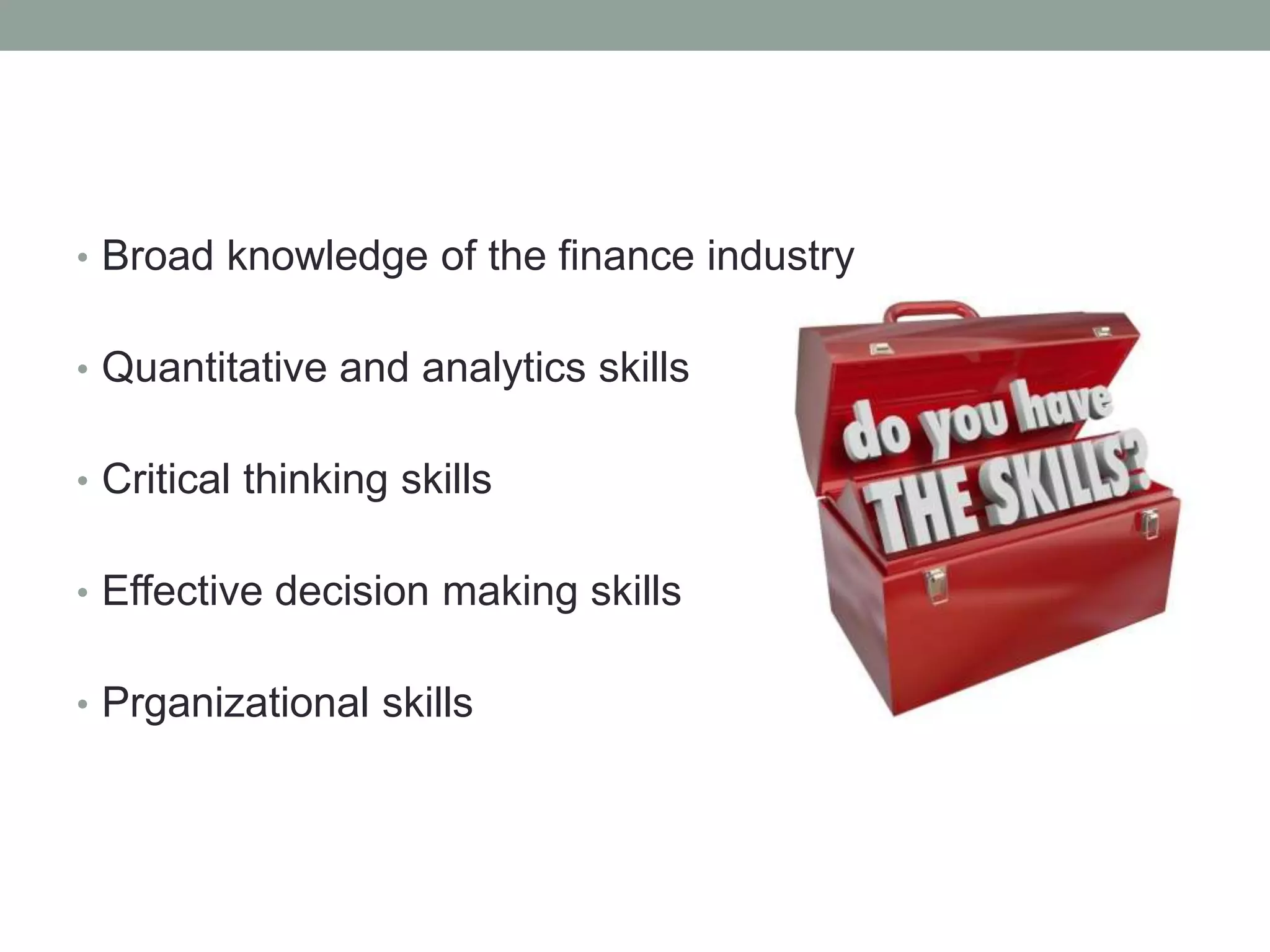 • Broad knowledge of the finance industry

• Quantitative and analytics skills

• Critical thinking skills

• Effective decision making skills

• Prganizational skills

do you have THE SKILLS?